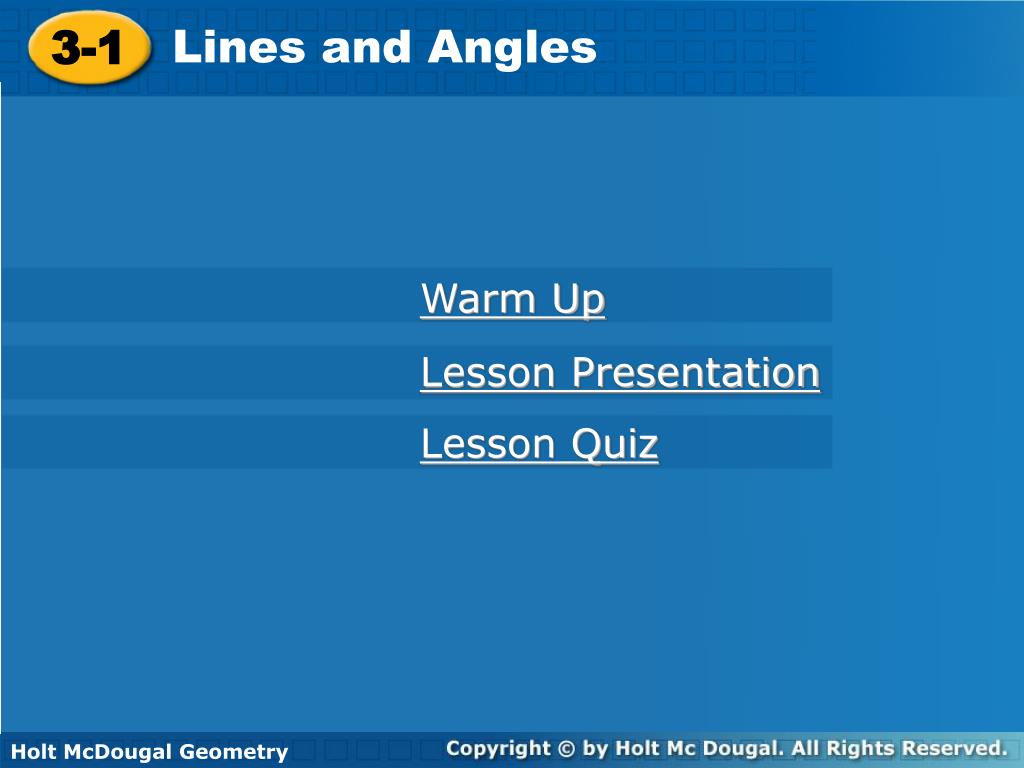 3-1 Lines and Angles

Warm Up

Lesson Presentation

Lesson Quiz

Holt McDougal Geometry

Copyright © by Holt Mc Dougal. All Rights Reserved.